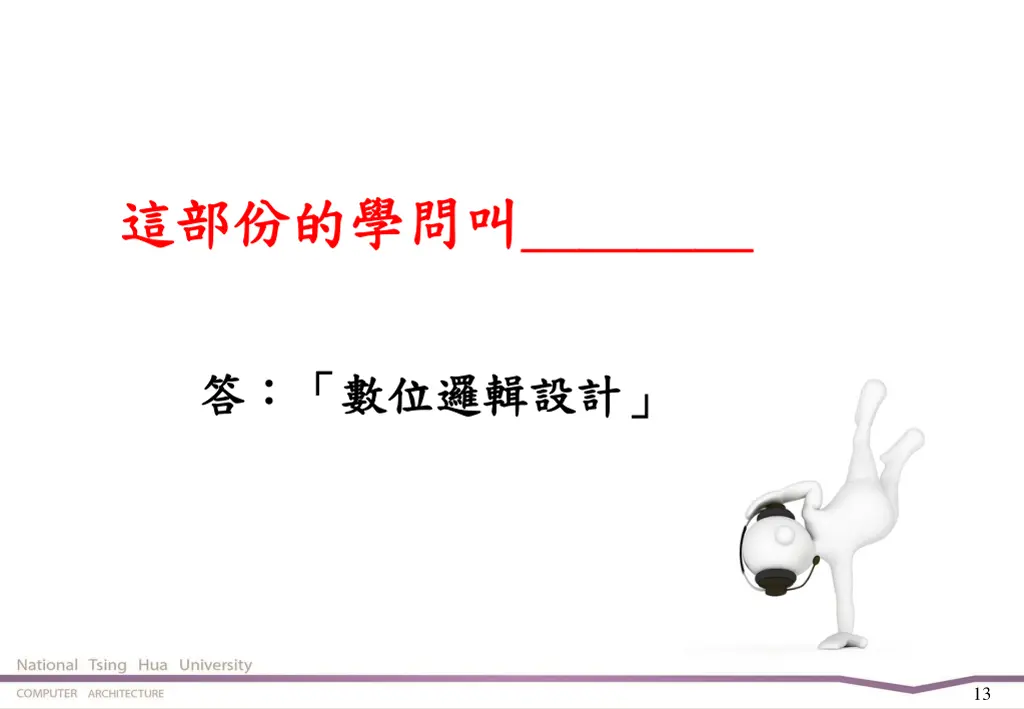 這部份的學問叫________

答：「數位邏輯設計」

National Tsing Hua University

COMPUTER ARCHITECTURE

13